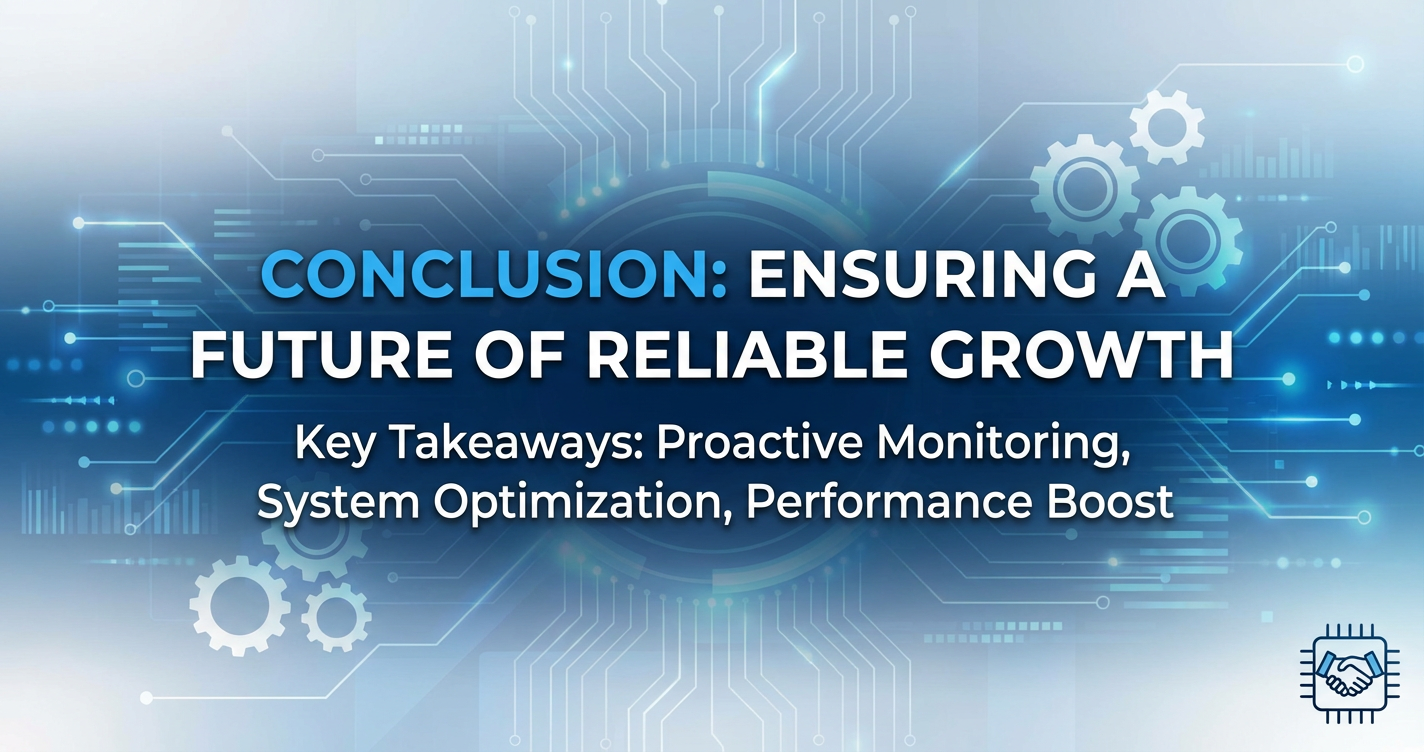 CONCLUSION: ENSURING A FUTURE OF RELIABLE GROWTH

Key Takeaways: Proactive Monitoring, System Optimization, Performance Boost